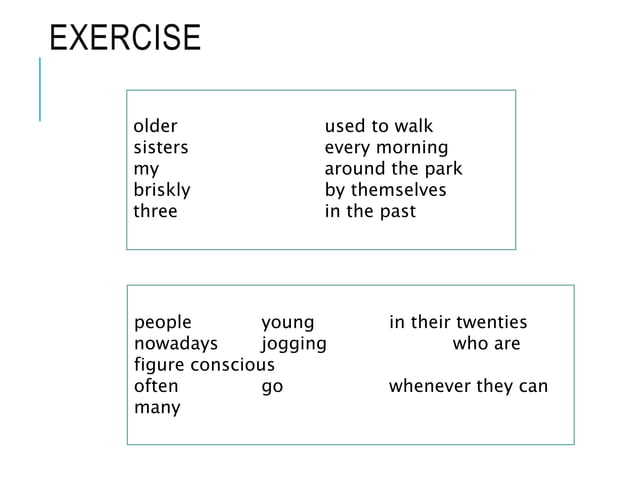 EXERCISE

older
sisters
my
briskly
three

used to walk
every morning
around the park
by themselves
in the past

people young in their twenties
nowadays jogging who are
figure conscious
often go whenever they can
many